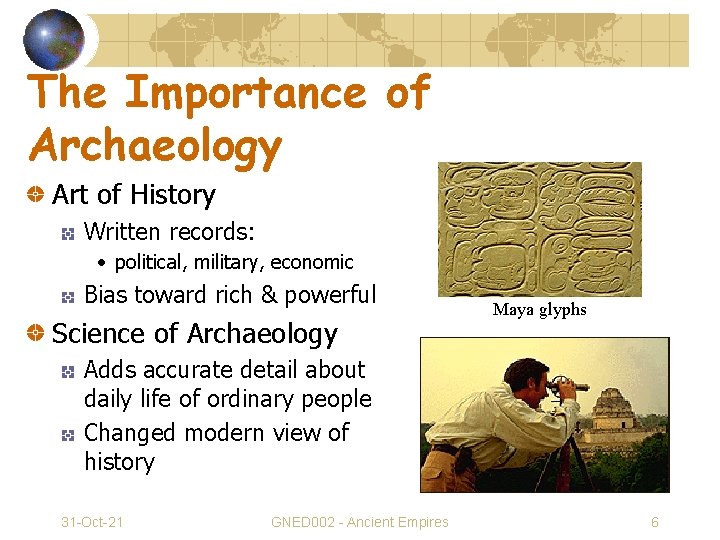 The Importance of Archaeology

Art of History

Written records:

• political, military, economic

Bias toward rich & powerful

Science of Archaeology

Adds accurate detail about daily life of ordinary people

Changed modern view of history

Maya glyphs

31-Oct-21

GNED002 - Ancient Empires

6